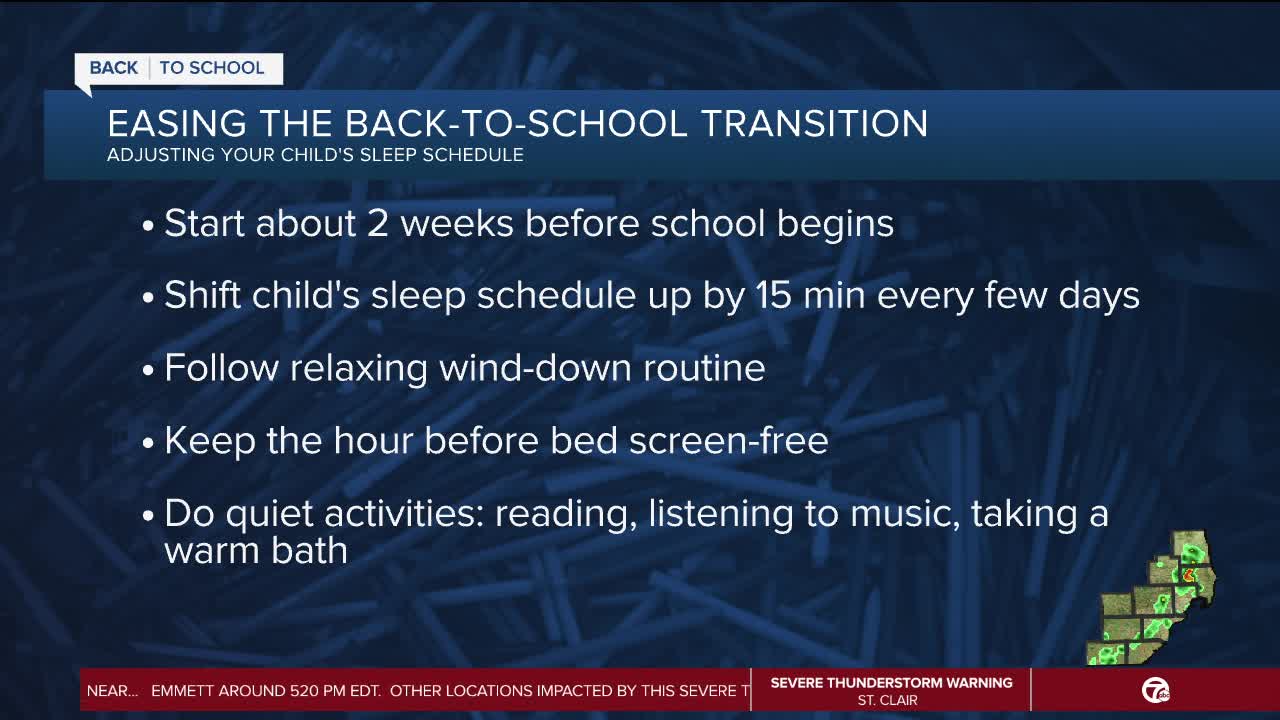 BACK | TO SCHOOL

EASING THE BACK-TO-SCHOOL TRANSITION
ADJUSTING YOUR CHILD'S SLEEP SCHEDULE

• Start about 2 weeks before school begins

• Shift child's sleep schedule up by 15 min every few days

• Follow relaxing wind-down routine

• Keep the hour before bed screen-free

• Do quiet activities: reading, listening to music, taking a warm bath

NEAR... EMMETT AROUND 520 PM EDT. OTHER LOCATIONS IMPACTED BY THIS SEVERE T

SEVERE THUNDERSTORM WARNING
ST. CLAIR

7